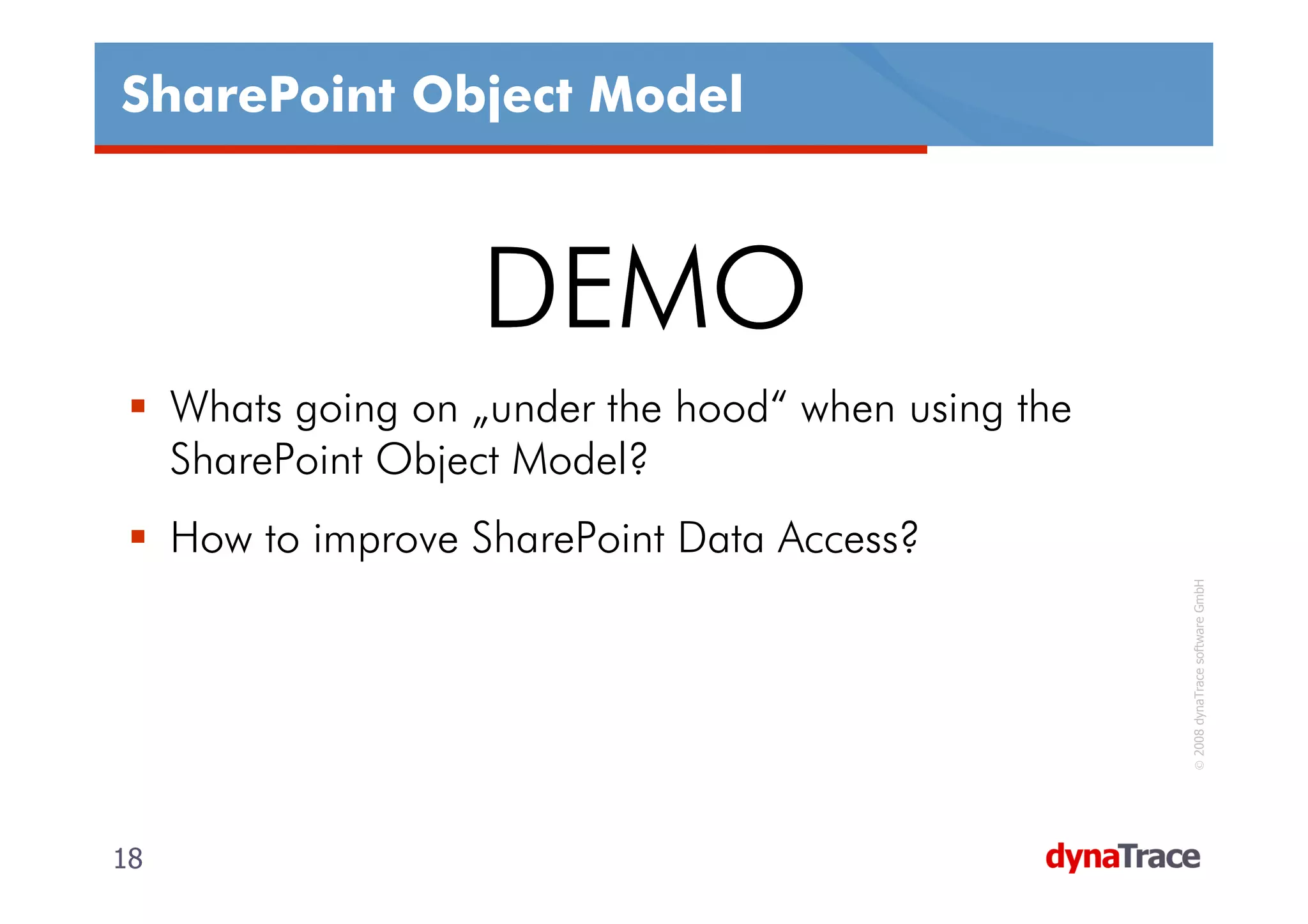 SharePoint Object Model

DEMO

▪ Whats going on „under the hood“ when using the SharePoint Object Model?

▪ How to improve SharePoint Data Access?

© 2008 dynaTrace software GmbH

18

dynaTrace